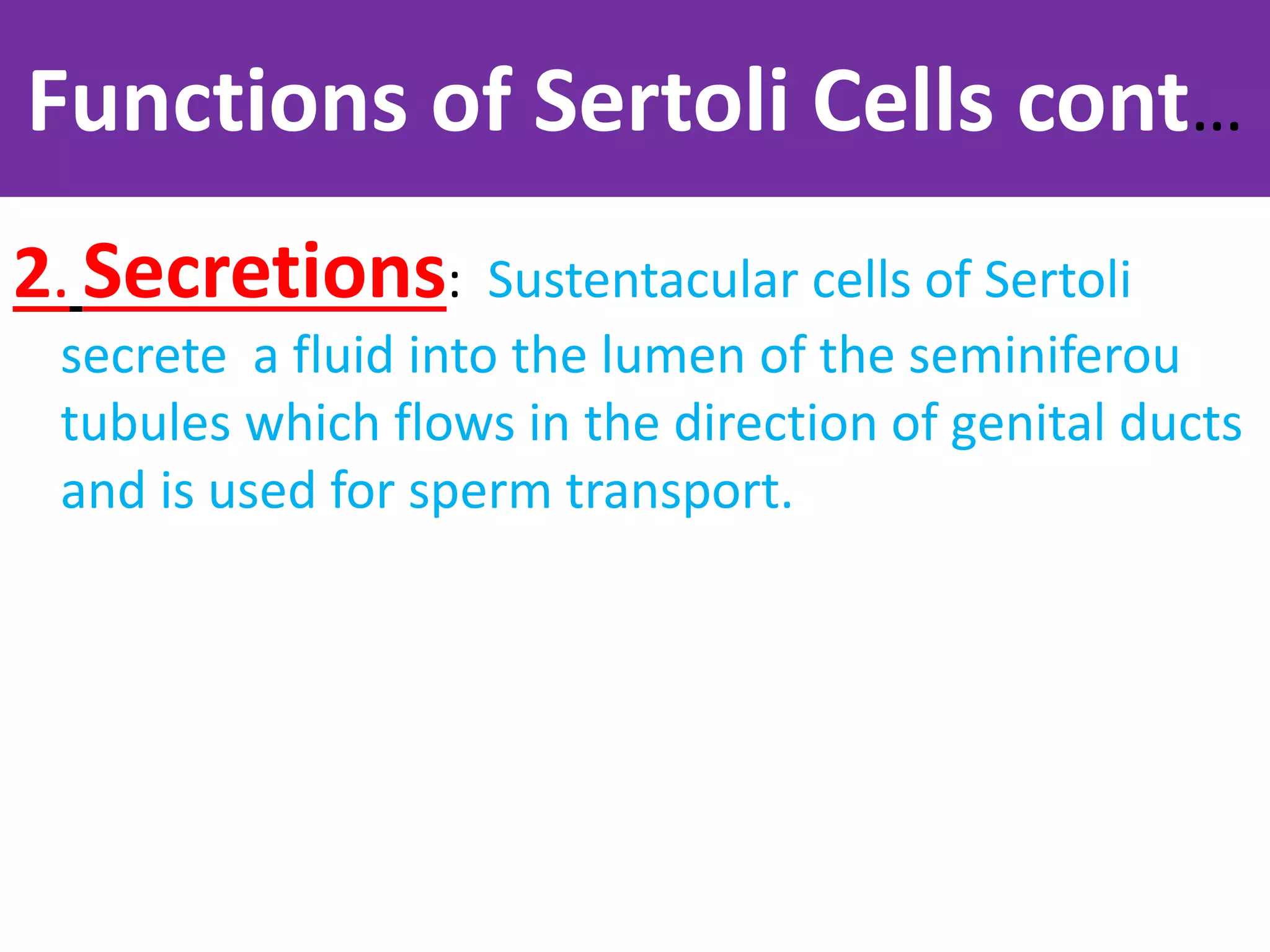 Functions of Sertoli Cells cont…

2. Secretions: Sustentacular cells of Sertoli secrete a fluid into the lumen of the seminiferou tubules which flows in the direction of genital ducts and is used for sperm transport.